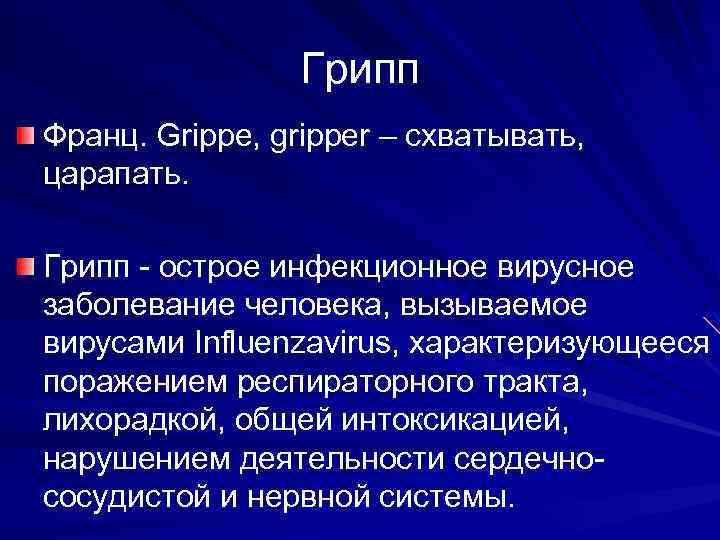 Грипп

Франц. Grippe, gripper – схватывать, царапать.

Грипп - острое инфекционное вирусное заболевание человека, вызываемое вирусами Influenzavirus, характеризующееся поражением респираторного тракта, лихорадкой, общей интоксикацией, нарушением деятельности сердечно-сосудистой и нервной системы.